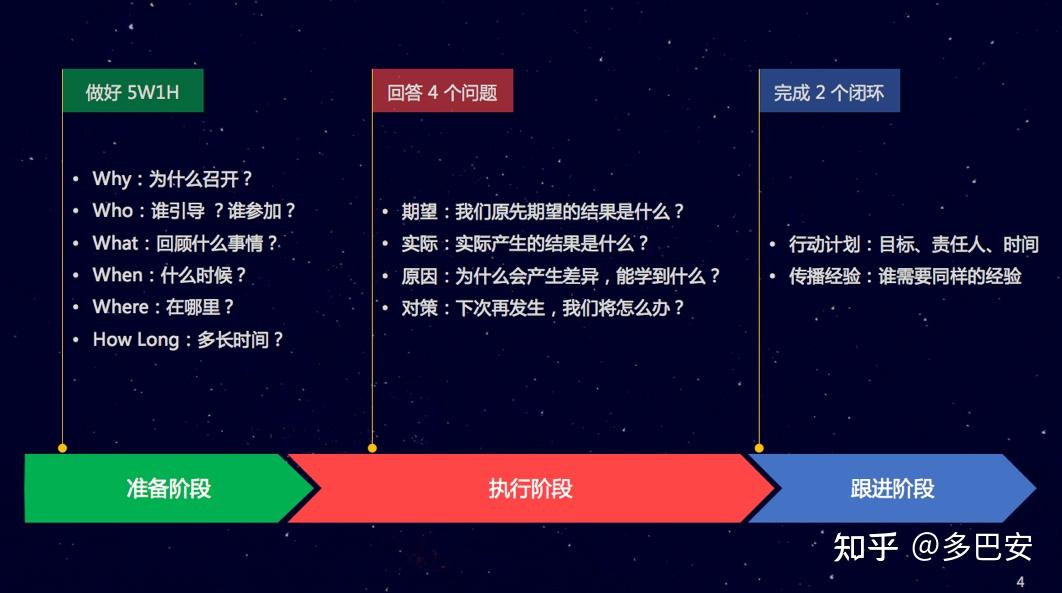 做好 5W1H

• Why：为什么召开？
• Who：谁引导 ？谁参加？
• What：回顾什么事情？
• When：什么时候？
• Where：在哪里？
• How Long：多长时间？

回答 4 个问题

• 期望：我们原先期望的结果是什么？
• 实际：实际产生的结果是什么？
• 原因：为什么会产生差异，能学到什么？
• 对策：下次再发生，我们将怎么办？

完成 2 个闭环

• 行动计划：目标、责任人、时间
• 传播经验：谁需要同样的经验

准备阶段

执行阶段

跟进阶段

知乎 @多巴安

4